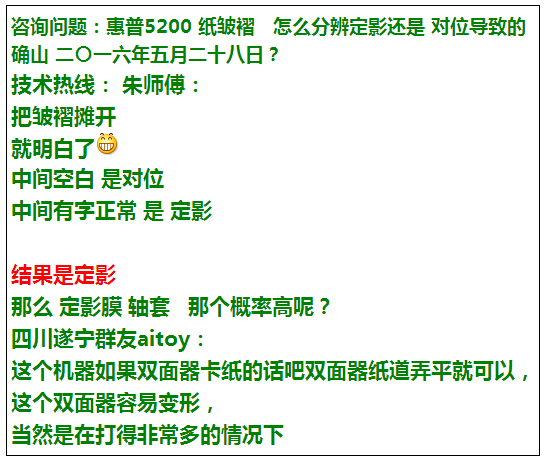 咨询问题：惠普5200 纸皱褶　怎么分辨定影还是 对位导致的 确山 二〇一六年五月二十八日？
技术热线： 朱师傅：
把皱褶摊开
就明白了
中间空白 是对位
中间有字正常 是 定影

结果是定影
那么 定影膜 轴套　那个概率高呢？
四川遂宁群友aitoy：
这个机器如果双面器卡纸的话吧双面器纸道弄平就可以，
这个双面器容易变形，
当然是在打得非常多的情况下